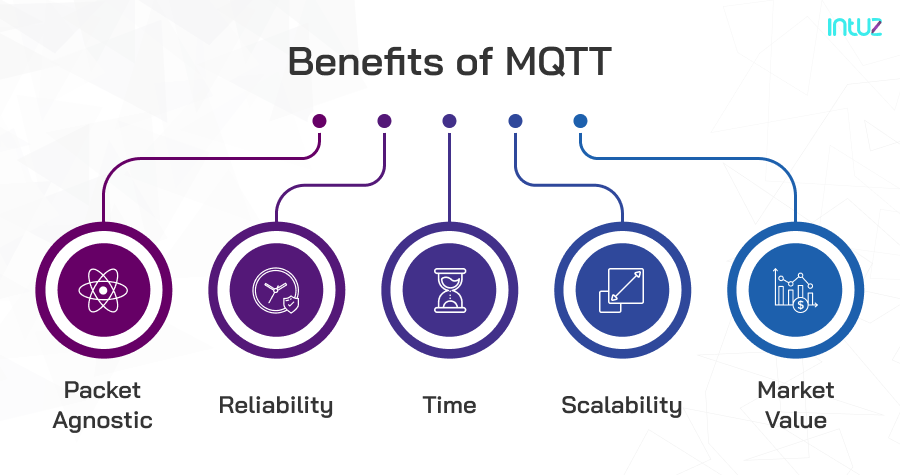 intuz

Benefits of MQTT

Packet Agnostic

Reliability

Time

Scalability

Market Value